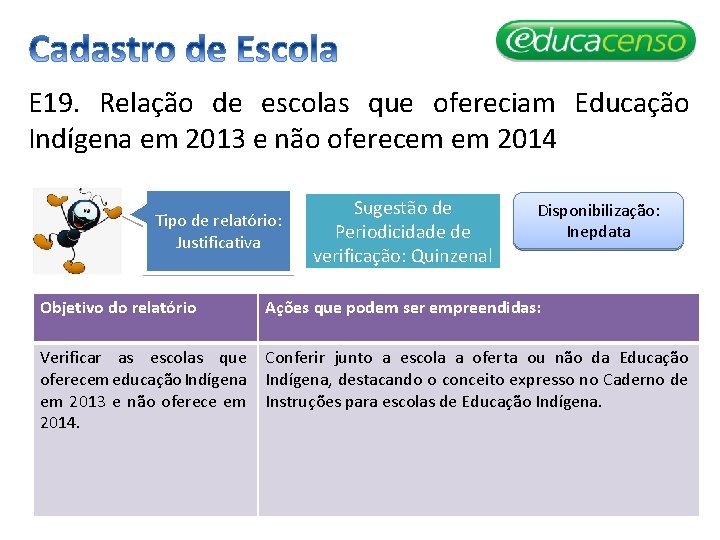 Cadastro de Escola

educacenso

E19. Relação de escolas que ofereciam Educação Indígena em 2013 e não oferecem em 2014

Tipo de relatório: Justificativa

Sugestão de Periodicidade de verificação: Quinzenal

Disponibilização: Inepdata

| Objetivo do relatório | Ações que podem ser empreendidas: |
|---|---|
| Verificar as escolas que oferecem educação Indígena em 2013 e não oferece em 2014. | Conferir junto a escola a oferta ou não da Educação Indígena, destacando o conceito expresso no Caderno de Instruções para escolas de Educação Indígena. |